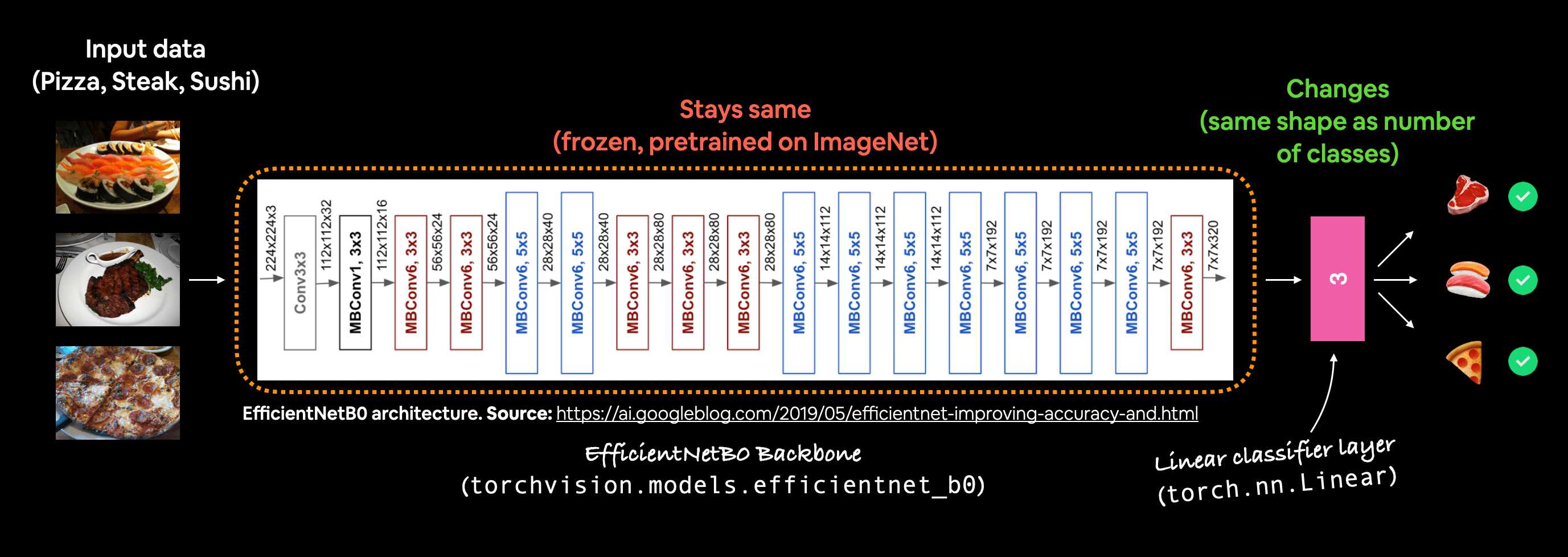 Input data
(Pizza, Steak, Sushi)

Stays same
(frozen, pretrained on ImageNet)

Changes
(same shape as number of classes)

224x224x3
Conv3x3
112x112x32
MBConv1, 3x3
112x112x16
MBConv6, 3x3
56x56x24
MBConv6, 3x3
56x56x24
MBConv6, 5x5
28x28x40
MBConv6, 5x5
28x28x40
MBConv6, 3x3
28x28x80
MBConv6, 3x3
28x28x80
MBConv6, 3x3
28x28x80
MBConv6, 5x5
14x14x112
MBConv6, 5x5
14x14x112
MBConv6, 5x5
14x14x112
MBConv6, 5x5
7x7x192
MBConv6, 5x5
7x7x192
MBConv6, 5x5
7x7x192
MBConv6, 5x5
7x7x192
MBConv6, 3x3
7x7x320

3

EfficientNetB0 architecture. Source: https://ai.googleblog.com/2019/05/efficientnet-improving-accuracy-and.html

EfficientNetB0 Backbone
(torchvision.models.efficientnet_b0)

Linear classifier layer
(torch.nn.Linear)